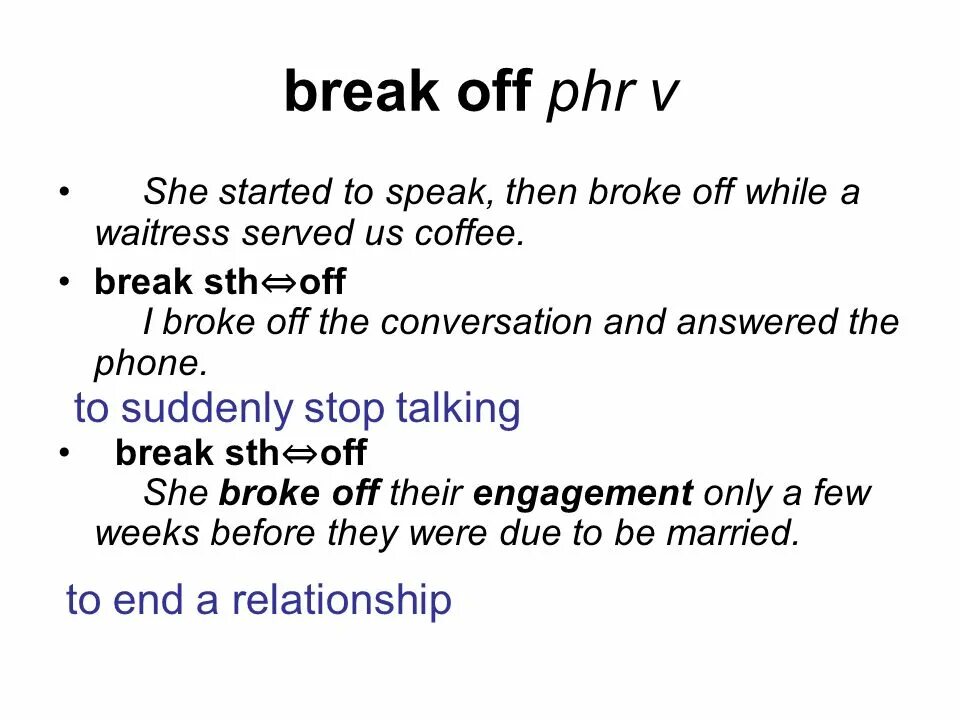 break off phr v

• She started to speak, then broke off while a waitress served us coffee.

• break sth⇔off
I broke off the conversation and answered the phone.

to suddenly stop talking

• break sth⇔off
She broke off their engagement only a few weeks before they were due to be married.

to end a relationship